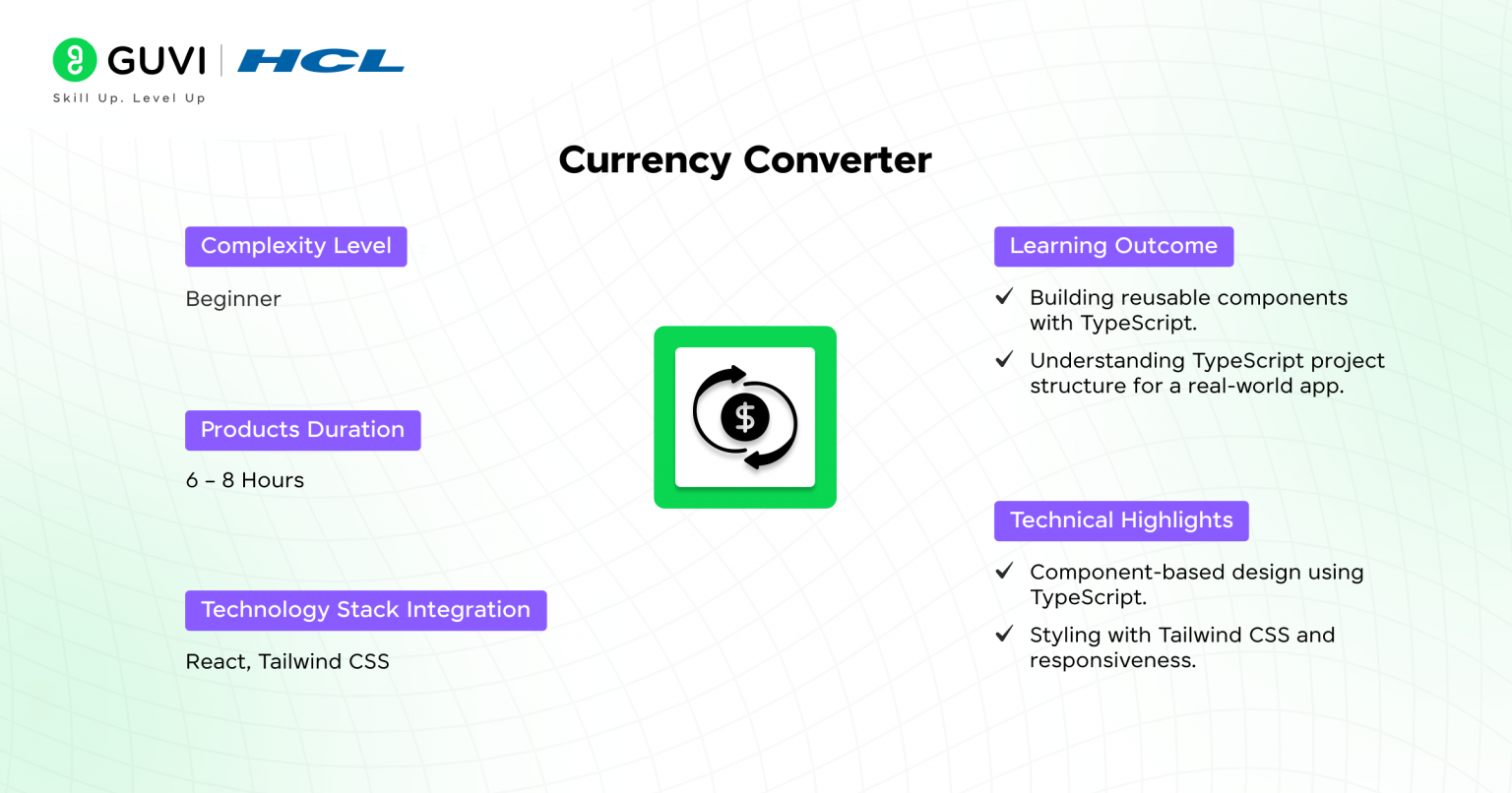 GUVI | HCL
Skill Up. Level Up

Currency Converter

Complexity Level

Beginner

Products Duration

6 – 8 Hours

Technology Stack Integration

React, Tailwind CSS

$

Learning Outcome

✓ Building reusable components with TypeScript.

✓ Understanding TypeScript project structure for a real-world app.

Technical Highlights

✓ Component-based design using TypeScript.

✓ Styling with Tailwind CSS and responsiveness.